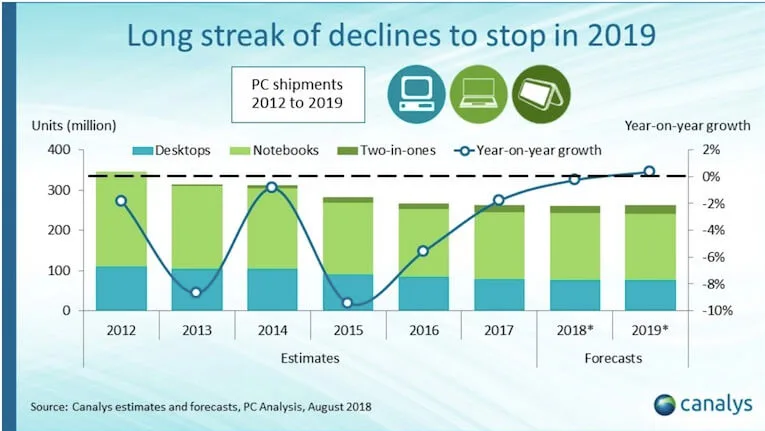 Long streak of declines to stop in 2019

PC shipments 2012 to 2019

Units (million)

Year-on-year growth

Desktops
Notebooks
Two-in-ones
Year-on-year growth

400
300
200
100
0

2%
0%
-2%
-4%
-6%
-8%
-10%

2012
2013
2014
2015
2016
2017
2018*
2019*

Estimates

Forecasts

Source: Canalys estimates and forecasts, PC Analysis, August 2018

canalys